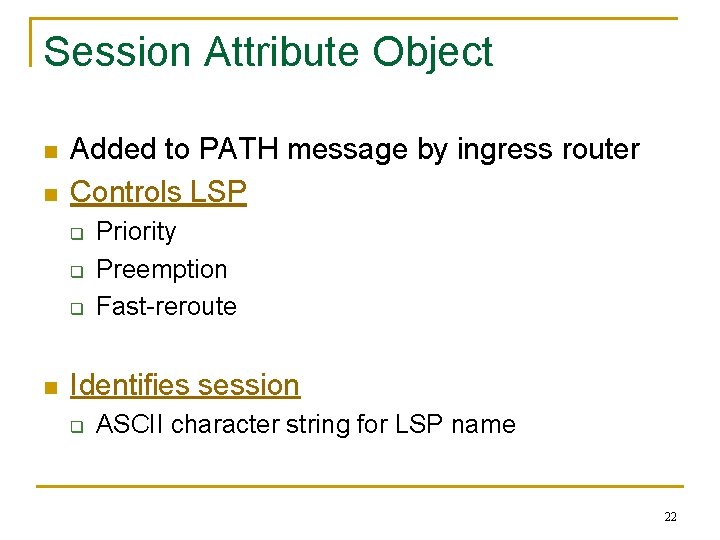 Session Attribute Object

- Added to PATH message by ingress router
- Controls LSP
  - Priority
  - Preemption
  - Fast-reroute

- Identifies session
  - ASCII character string for LSP name

22